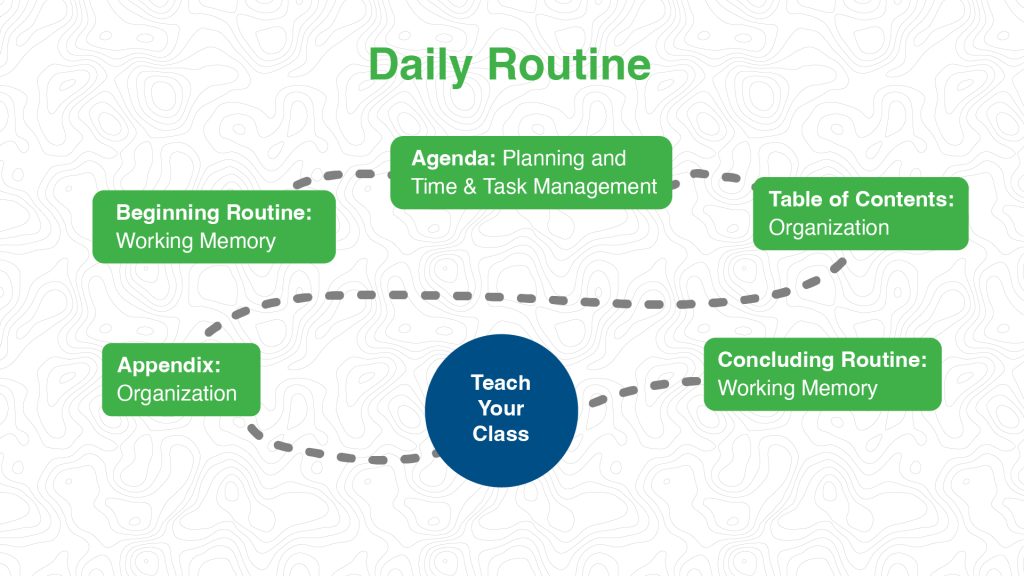 Daily Routine

Beginning Routine: Working Memory

Agenda: Planning and Time & Task Management

Table of Contents: Organization

Appendix: Organization

Teach Your Class

Concluding Routine: Working Memory